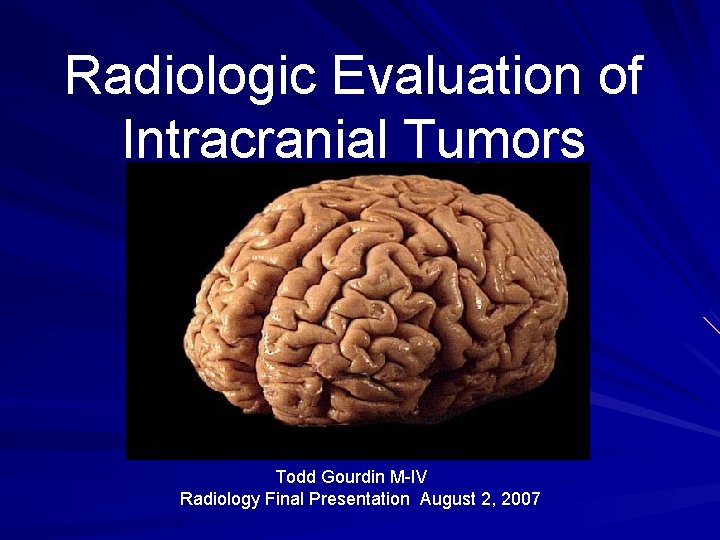 Radiologic Evaluation of Intracranial Tumors

Todd Gourdin M-IV
Radiology Final Presentation August 2, 2007